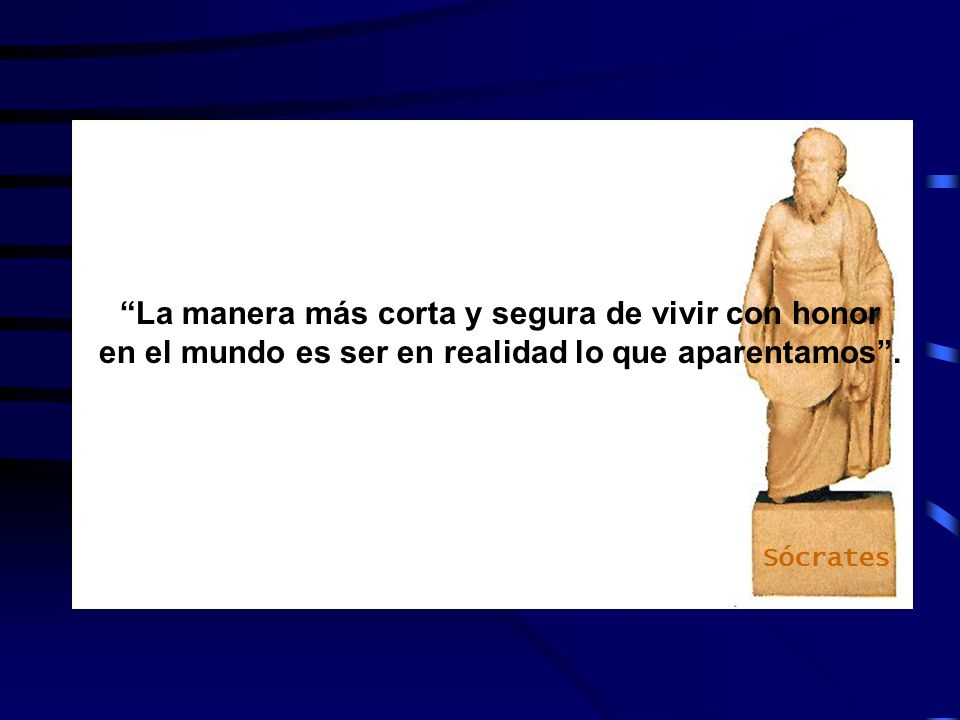 “La manera más corta y segura de vivir con honor en el mundo es ser en realidad lo que aparentamos”.

Sócrates